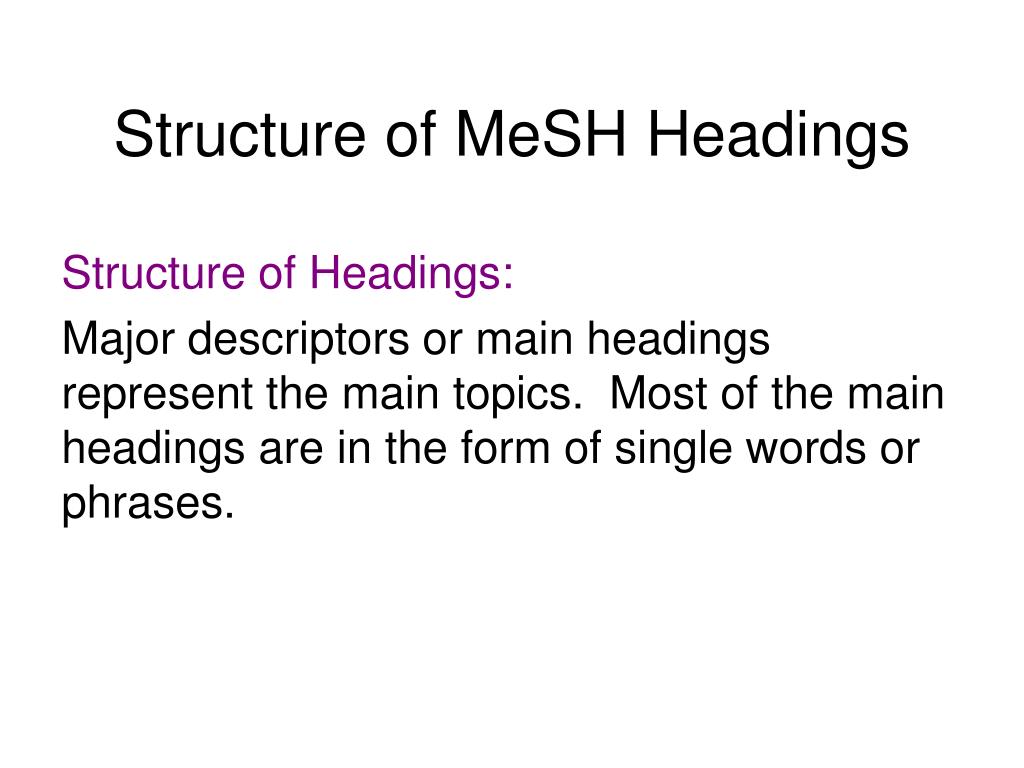 Structure of MeSH Headings

Structure of Headings:

Major descriptors or main headings represent the main topics. Most of the main headings are in the form of single words or phrases.